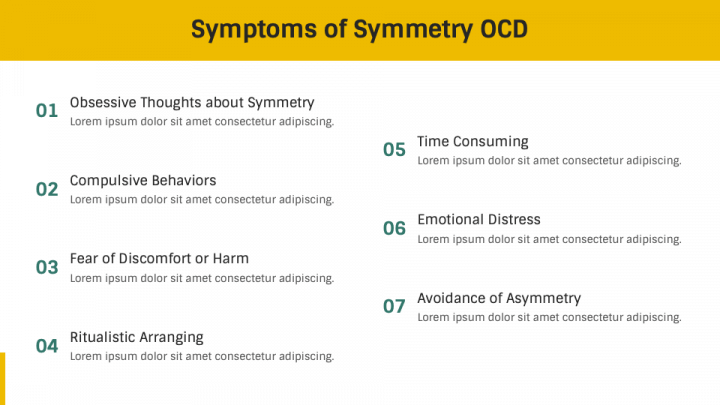 Symptoms of Symmetry OCD

01 Obsessive Thoughts about Symmetry
Lorem ipsum dolor sit amet consectetur adipiscing.

02 Compulsive Behaviors
Lorem ipsum dolor sit amet consectetur adipiscing.

03 Fear of Discomfort or Harm
Lorem ipsum dolor sit amet consectetur adipiscing.

04 Ritualistic Arranging
Lorem ipsum dolor sit amet consectetur adipiscing.

05 Time Consuming
Lorem ipsum dolor sit amet consectetur adipiscing.

06 Emotional Distress
Lorem ipsum dolor sit amet consectetur adipiscing.

07 Avoidance of Asymmetry
Lorem ipsum dolor sit amet consectetur adipiscing.